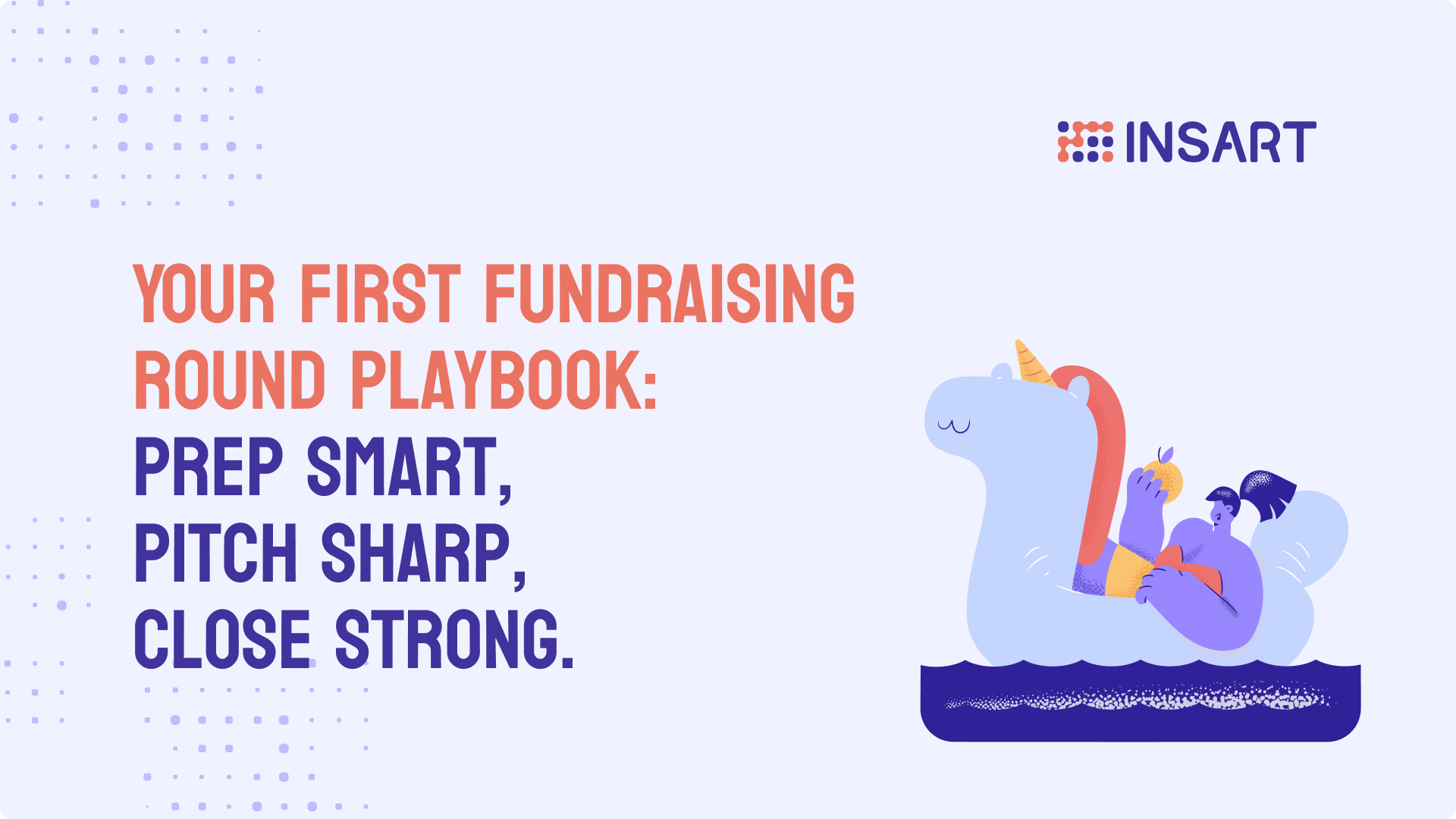 INSART

YOUR FIRST FUNDRAISING ROUND PLAYBOOK: PREP SMART, PITCH SHARP, CLOSE STRONG.